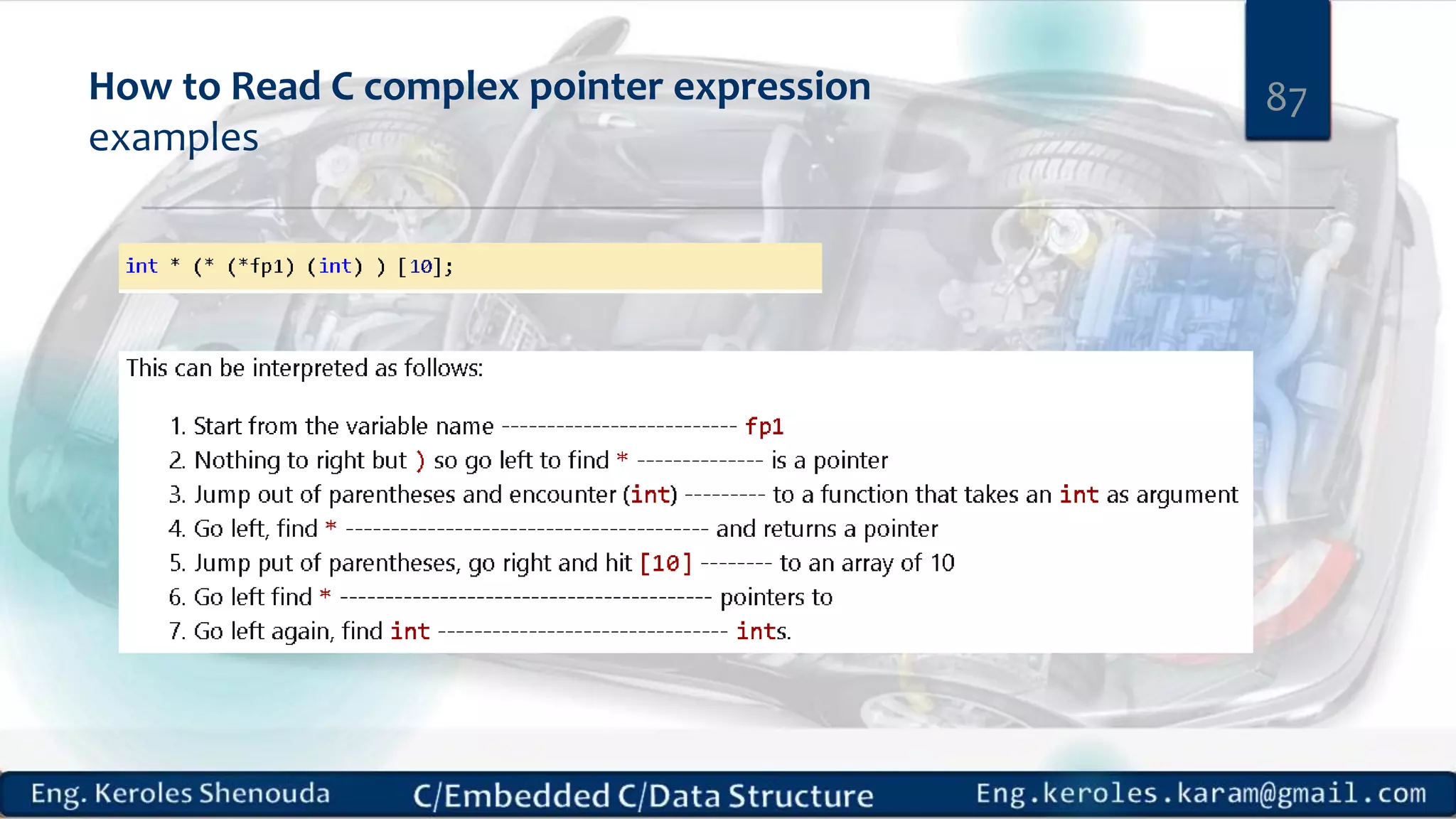 How to Read C complex pointer expression examples

87

int * (* (*fp1) (int) ) [10];

This can be interpreted as follows:

1. Start from the variable name -------------------------- fp1
2. Nothing to right but ) so go left to find * -------------- is a pointer
3. Jump out of parentheses and encounter (int) --------- to a function that takes an int as argument
4. Go left, find * ---------------------------------------- and returns a pointer
5. Jump put of parentheses, go right and hit [10] -------- to an array of 10
6. Go left find * ----------------------------------------- pointers to
7. Go left again, find int -------------------------------- ints.

Eng. Keroles Shenouda C/Embedded C/Data Structure Eng.keroles.karam@gmail.com